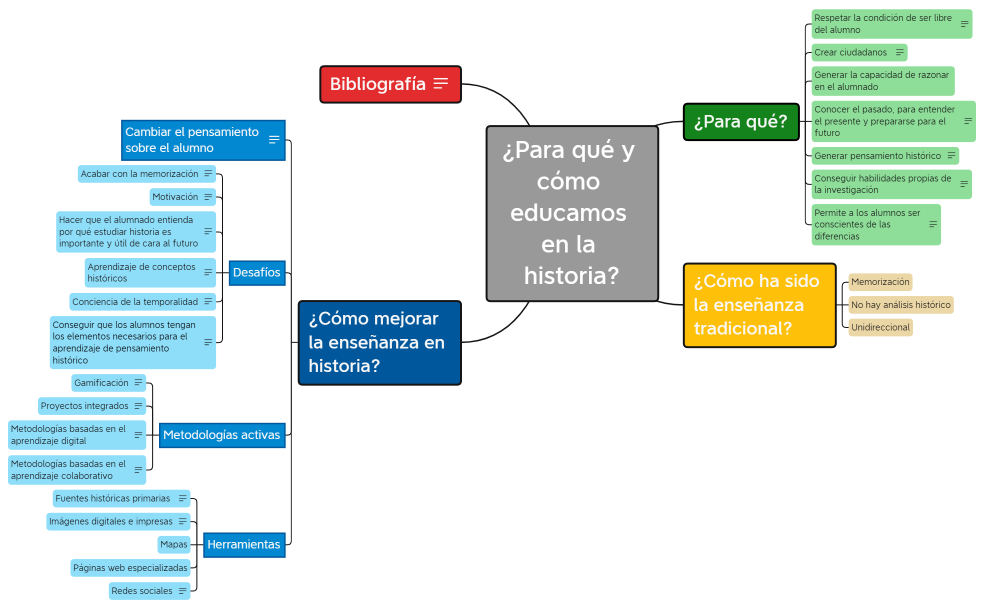 ¿Para qué y cómo educamos en la historia?

Bibliografía

¿Para qué?

Respetar la condición de ser libre del alumno

Crear ciudadanos

Generar la capacidad de razonar en el alumnado

Conocer el pasado, para entender el presente y prepararse para el futuro

Generar pensamiento histórico

Conseguir habilidades propias de la investigación

Permite a los alumnos ser conscientes de las diferencias

¿Cómo ha sido la enseñanza tradicional?

Memorización

No hay análisis histórico

Unidireccional

¿Cómo mejorar la enseñanza en historia?

Cambiar el pensamiento sobre el alumno

Desafíos

Acabar con la memorización

Motivación

Hacer que el alumnado entienda por qué estudiar historia es importante y útil de cara al futuro

Aprendizaje de conceptos históricos

Conciencia de la temporalidad

Conseguir que los alumnos tengan los elementos necesarios para el aprendizaje de pensamiento histórico

Metodologías activas

Gamificación

Proyectos integrados

Metodologías basadas en el aprendizaje digital

Metodologías basadas en el aprendizaje colaborativo

Herramientas

Fuentes históricas primarias

Imágenes digitales e impresas

Mapas

Páginas web especializadas

Redes sociales